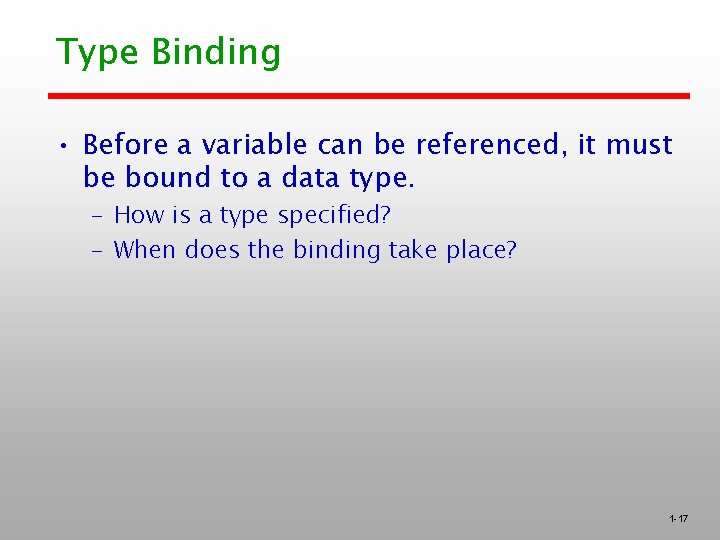 Type Binding

• Before a variable can be referenced, it must be bound to a data type.

– How is a type specified?

– When does the binding take place?

1-17